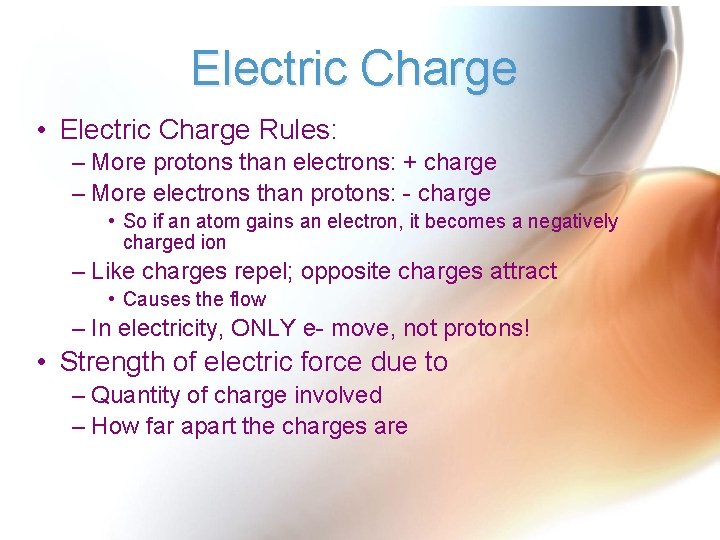 Electric Charge

• Electric Charge Rules:
– More protons than electrons: + charge
– More electrons than protons: - charge
• So if an atom gains an electron, it becomes a negatively charged ion
– Like charges repel; opposite charges attract
• Causes the flow
– In electricity, ONLY e- move, not protons!
• Strength of electric force due to
– Quantity of charge involved
– How far apart the charges are